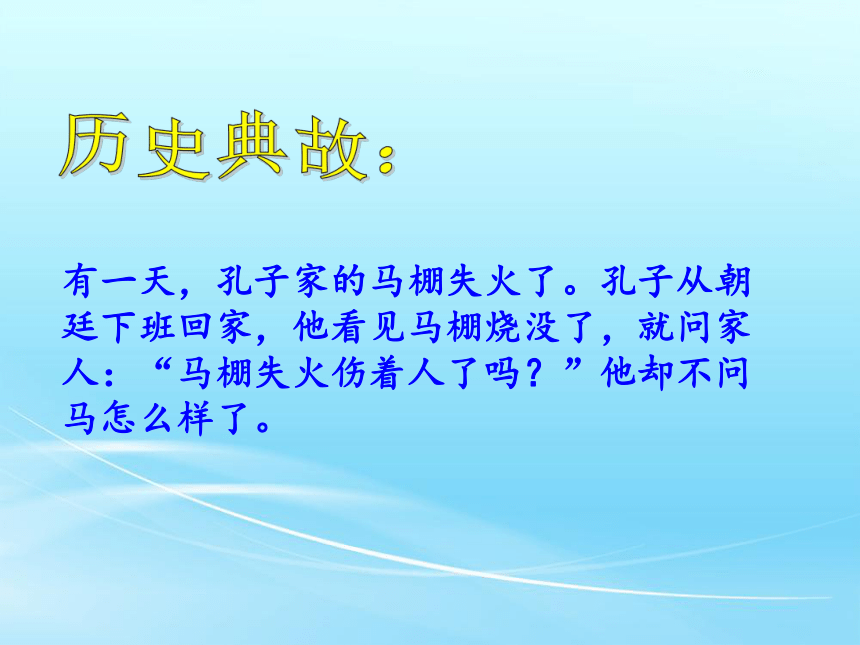 历史典故：

有一天，孔子家的马棚失火了。孔子从朝廷下班回家，他看见马棚烧没了，就问家人：“马棚失火伤着人了吗？”他却不问马怎么样了。